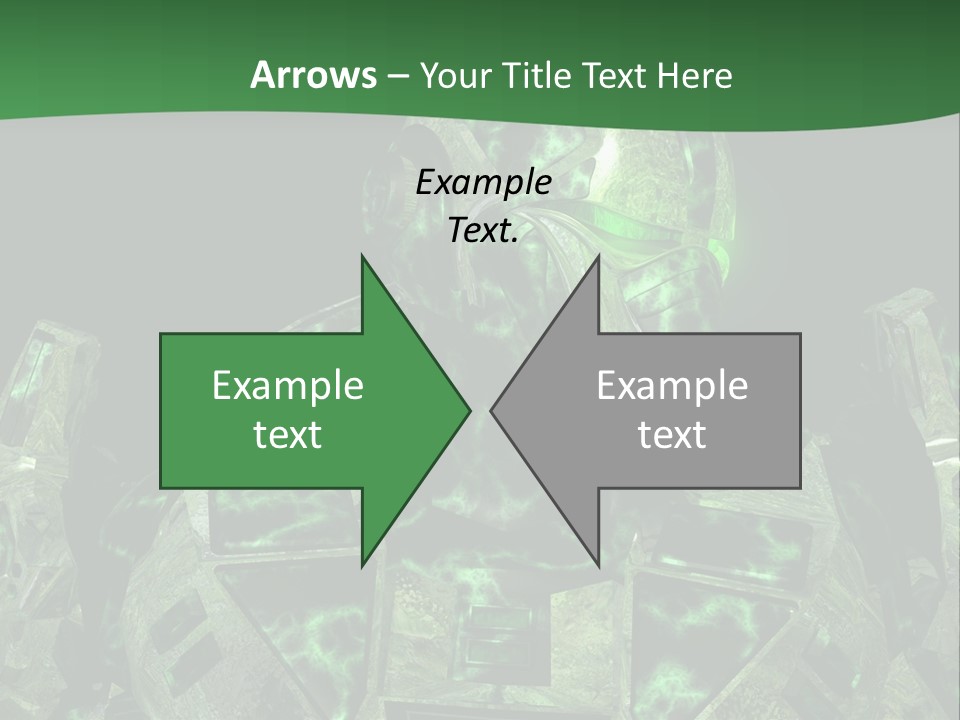 Arrows – Your Title Text Here

Example Text.

Example text

Example text